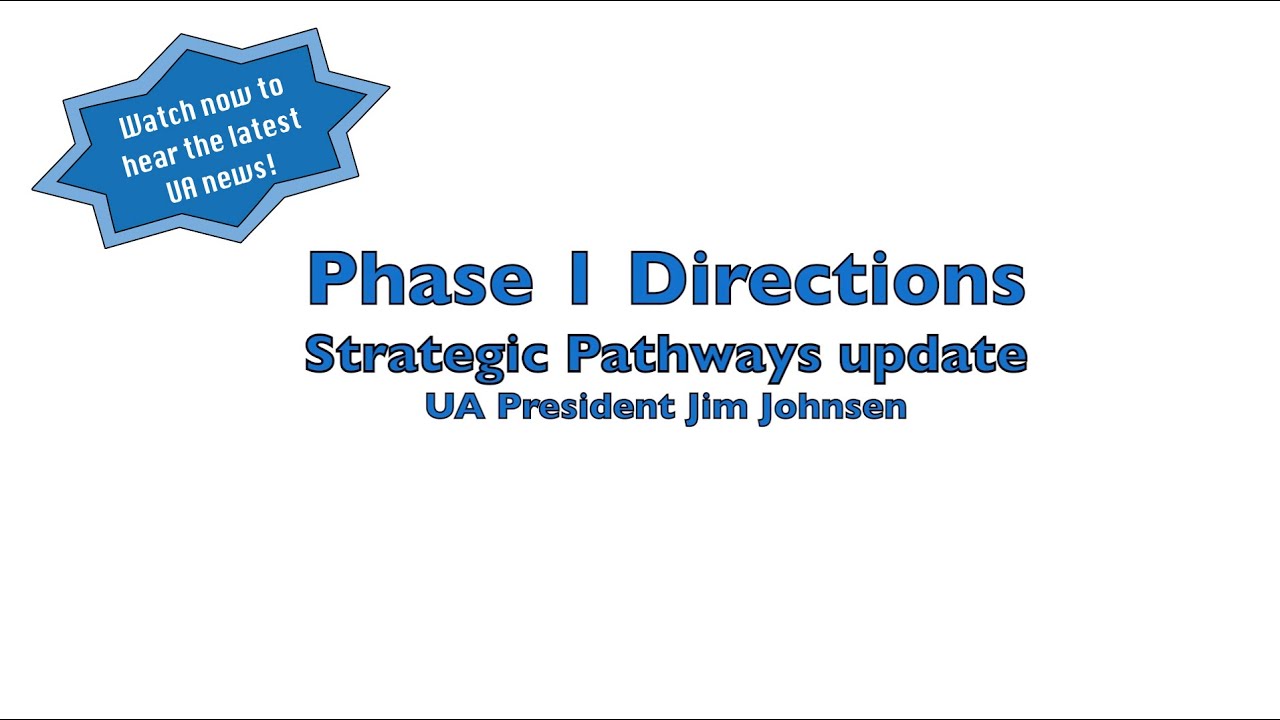 Watch now to hear the latest UA news!

Phase I Directions

Strategic Pathways update

UA President Jim Johnsen